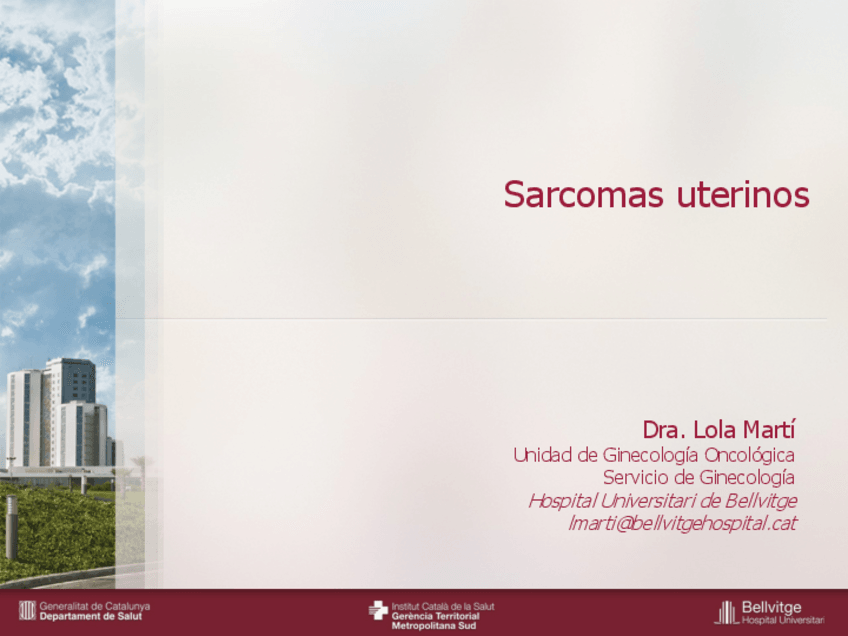 Sarcomas uterinos

Dra. Lola Martí
Unidad de Ginecología Oncológica
Servicio de Ginecología
Hospital Universitari de Bellvitge
lmarti@bellvitgehospital.cat

Generalitat de Catalunya
Departament de Salut

Institut Català de la Salut
Gerència Territorial
Metropolitana Sud

Bellvitge
Hospital Universitari